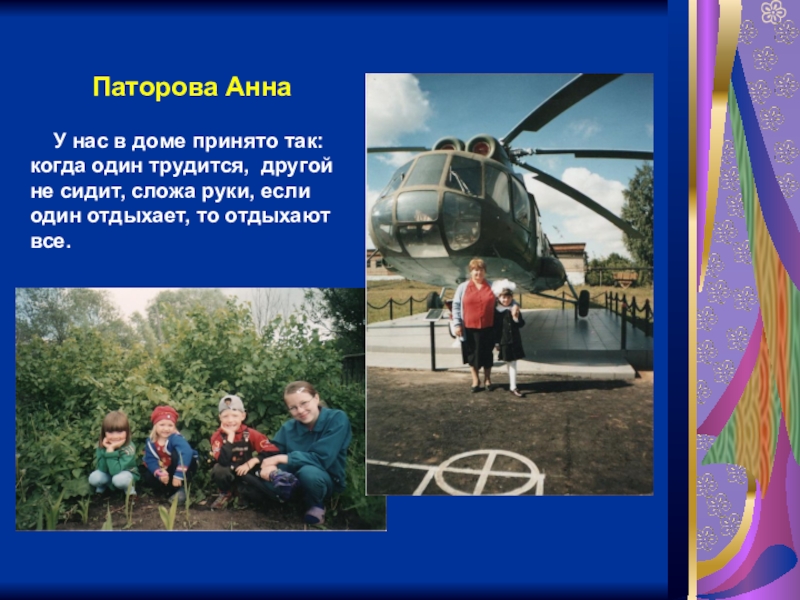 Паторова Анна

У нас в доме принято так: когда один трудится, другой не сидит, сложа руки, если один отдыхает, то отдыхают все.